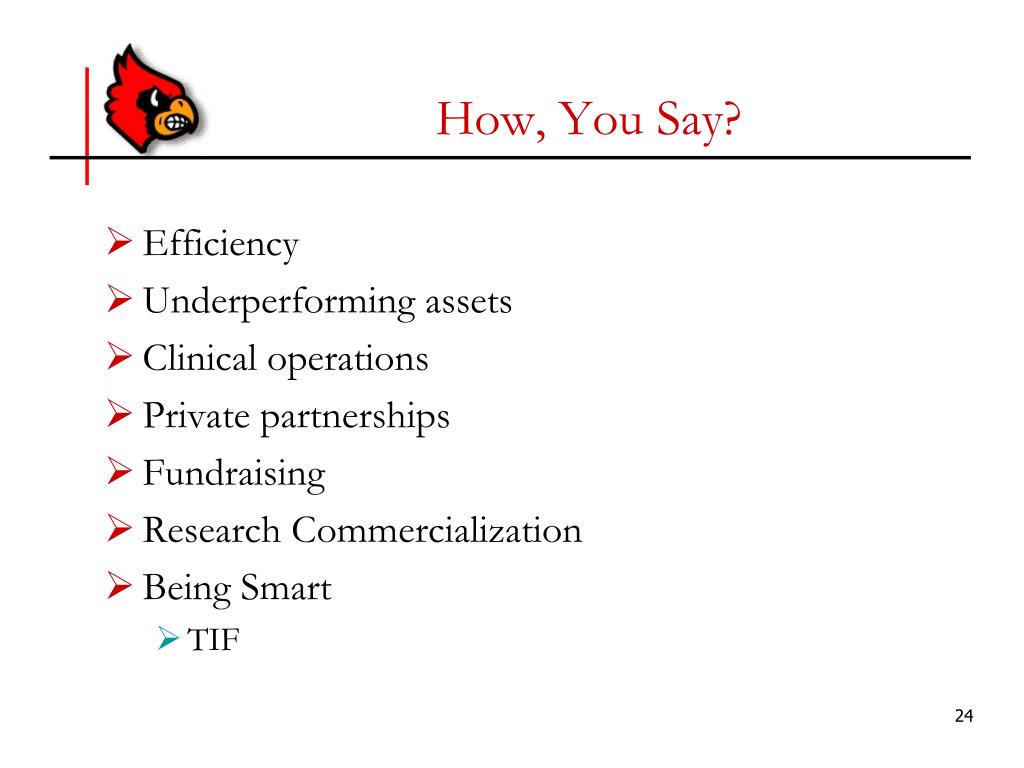 How, You Say?

➢ Efficiency
➢ Underperforming assets
➢ Clinical operations
➢ Private partnerships
➢ Fundraising
➢ Research Commercialization
➢ Being Smart
➢ TIF

24